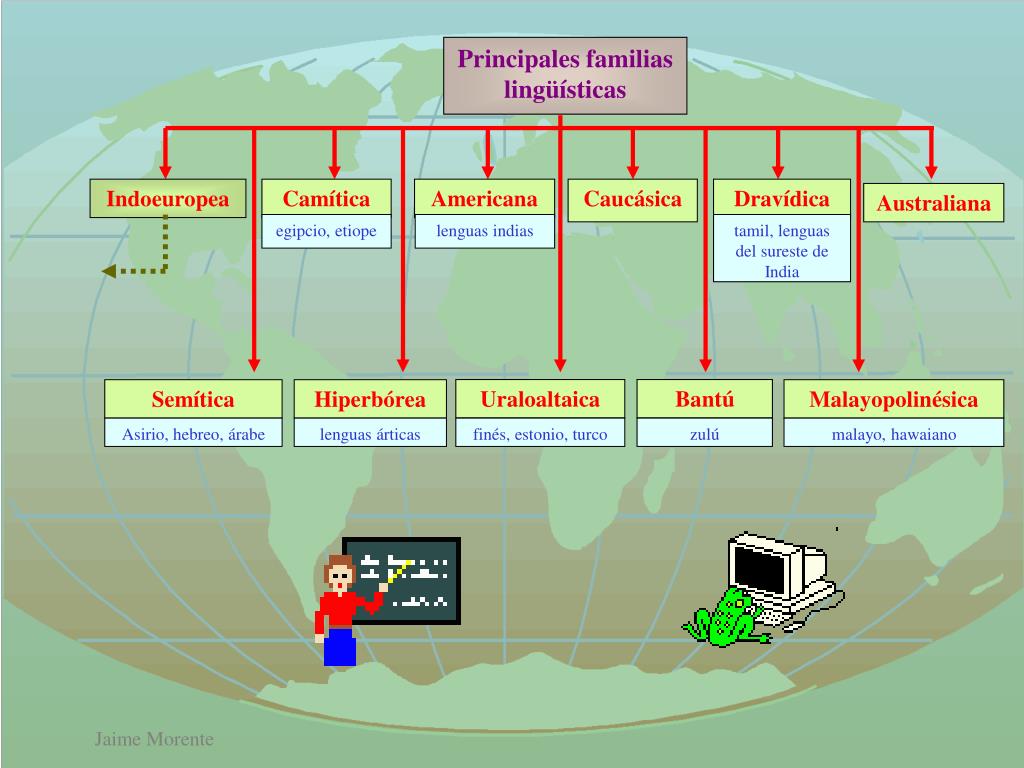 Principales familias lingüísticas

Indoeuropea

Camítica
egipcio, etiope

Americana
lenguas indias

Caucásica

Dravídica
tamil, lenguas del sureste de India

Australiana

Semítica
Asirio, hebreo, árabe

Hiperbórea
lenguas árticas

Uraloaltaica
finés, estonio, turco

Bantú
zulú

Malayopolinésica
malayo, hawaiano

Jaime Morente